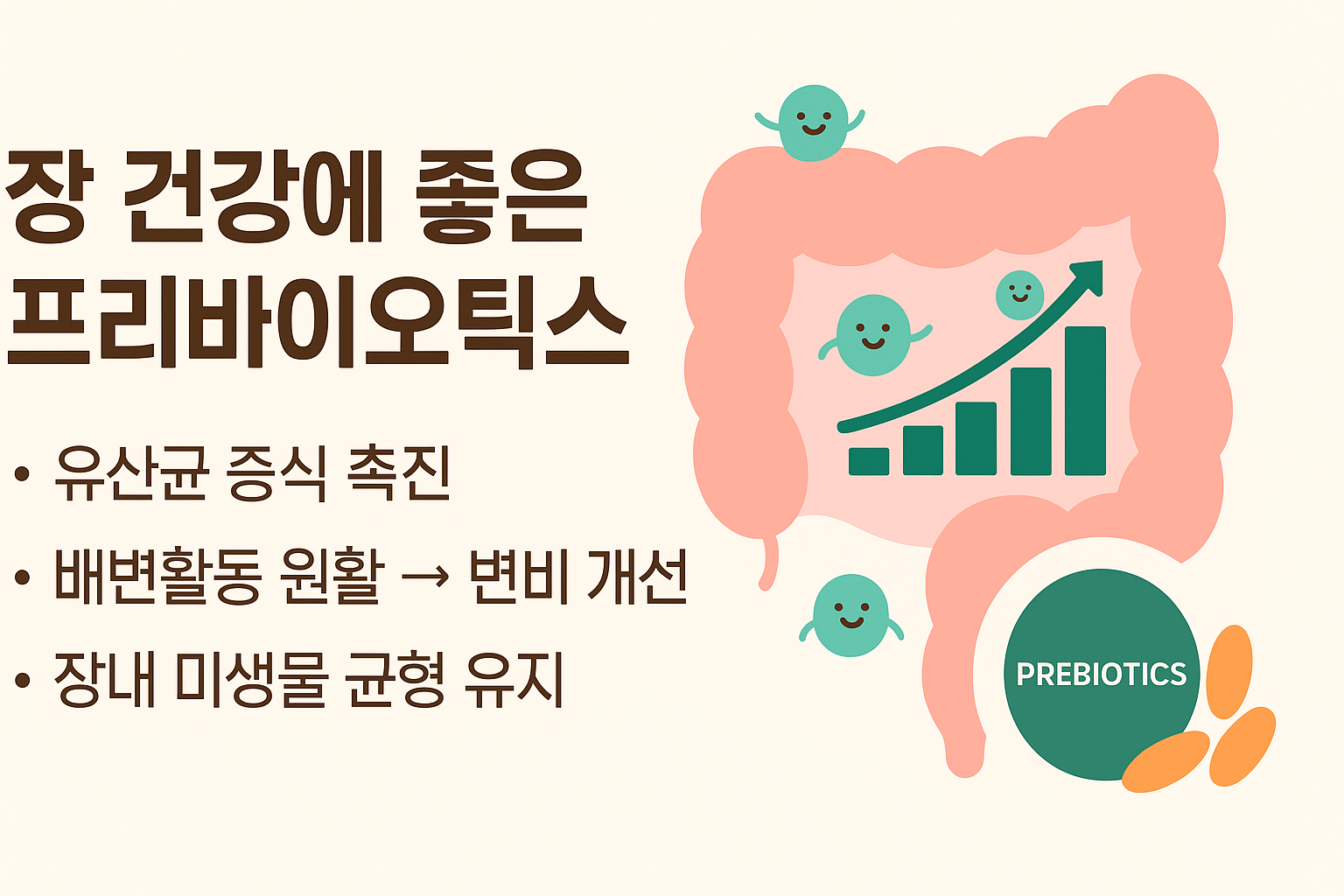 장 건강에 좋은 프리바이오틱스

• 유산균 증식 촉진
• 배변활동 원활 → 변비 개선
• 장내 미생물 균형 유지

PREBIOTICS